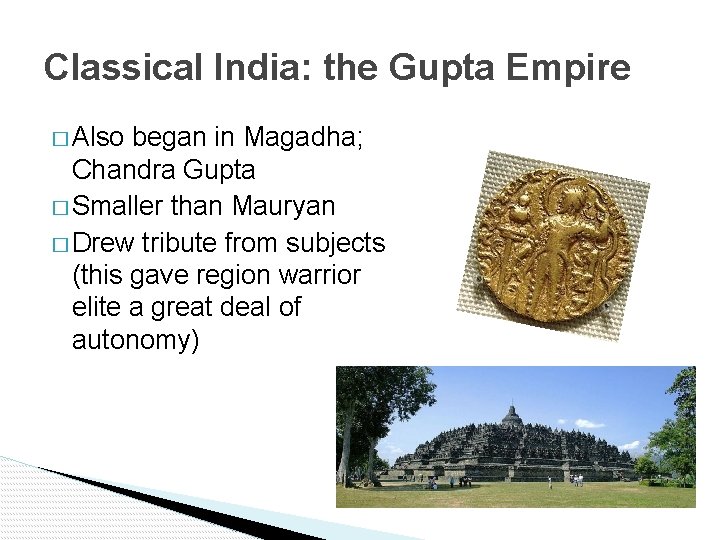 Classical India: the Gupta Empire

□ Also began in Magadha; Chandra Gupta
□ Smaller than Mauryan
□ Drew tribute from subjects (this gave region warrior elite a great deal of autonomy)